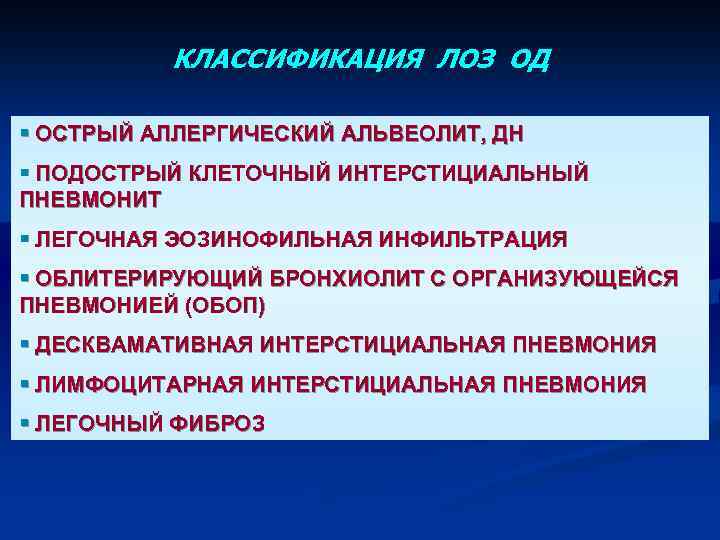 КЛАССИФИКАЦИЯ ЛОЗ ОД

▪ ОСТРЫЙ АЛЛЕРГИЧЕСКИЙ АЛЬВЕОЛИТ, ДН

▪ ПОДОСТРЫЙ КЛЕТОЧНЫЙ ИНТЕРСТИЦИАЛЬНЫЙ ПНЕВМОНИТ

▪ ЛЕГОЧНАЯ ЭОЗИНОФИЛЬНАЯ ИНФИЛЬТРАЦИЯ

▪ ОБЛИТЕРИРУЮЩИЙ БРОНХИОЛИТ С ОРГАНИЗУЮЩЕЙСЯ ПНЕВМОНИЕЙ (ОБОП)

▪ ДЕСКВАМАТИВНАЯ ИНТЕРСТИЦИАЛЬНАЯ ПНЕВМОНИЯ

▪ ЛИМФОЦИТАРНАЯ ИНТЕРСТИЦИАЛЬНАЯ ПНЕВМОНИЯ

▪ ЛЕГОЧНЫЙ ФИБРОЗ